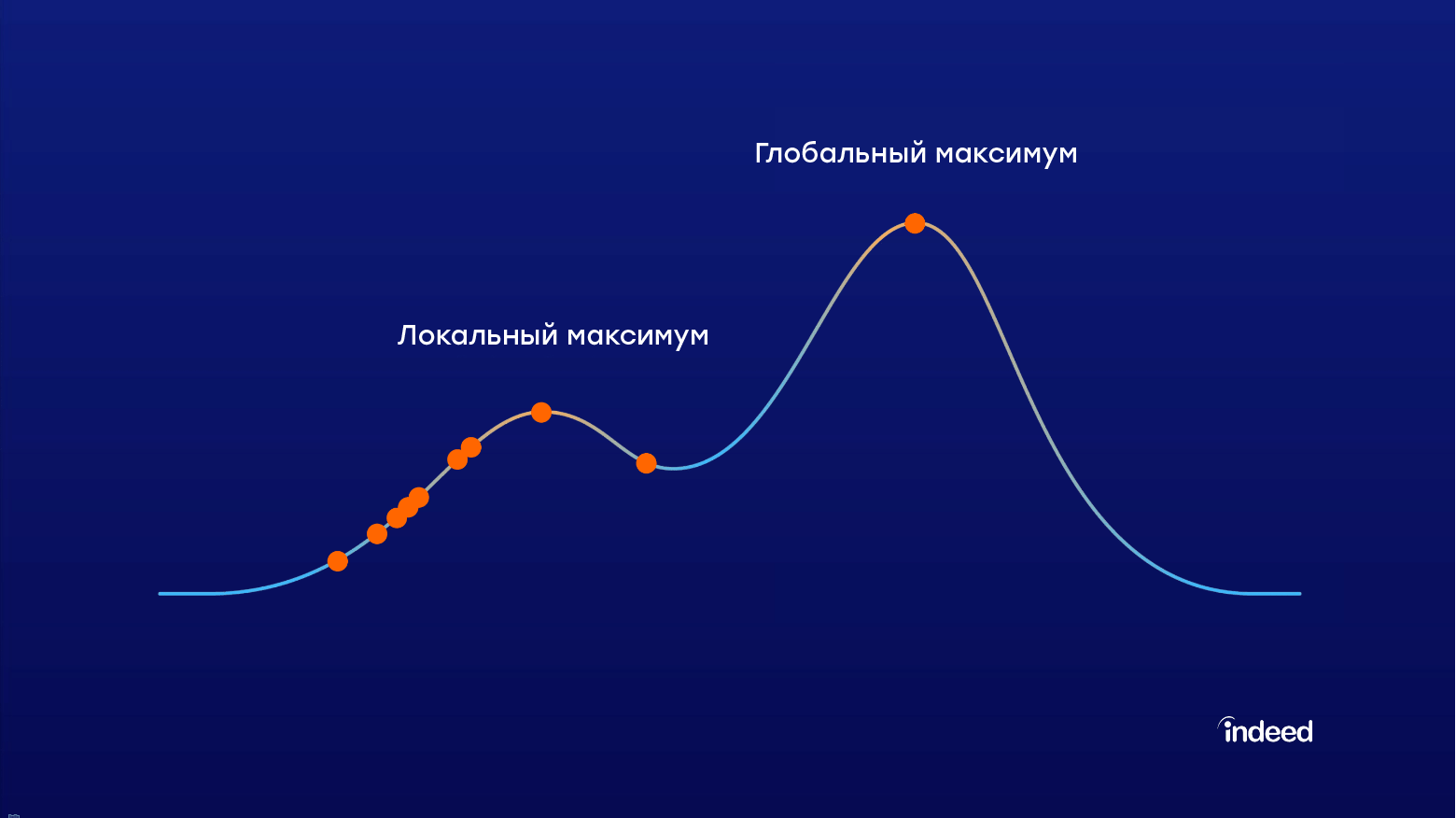 Глобальный максимум

Локальный максимум

indeed